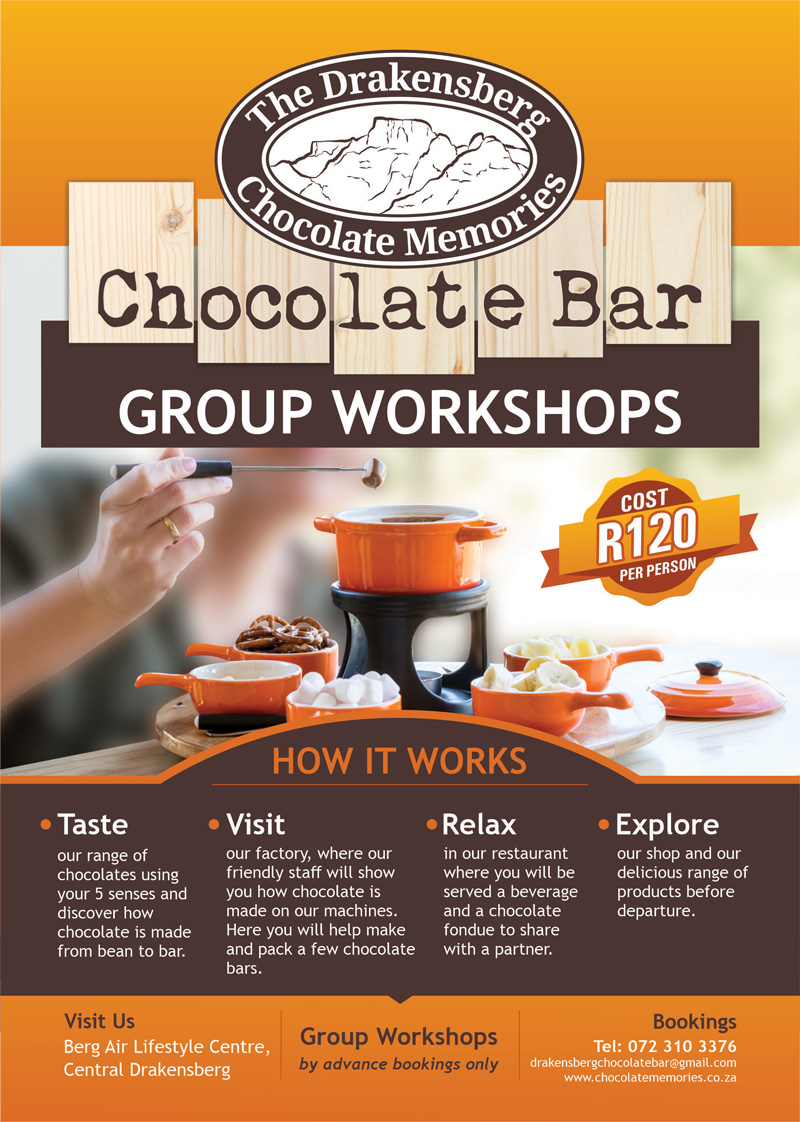 The Drakensberg
Chocolate Memories

Chocolate Bar

GROUP WORKSHOPS

COST
R120
PER PERSON

HOW IT WORKS

• Taste
our range of chocolates using your 5 senses and discover how chocolate is made from bean to bar.

• Visit
our factory, where our friendly staff will show you how chocolate is made on our machines. Here you will help make and pack a few chocolate bars.

• Relax
in our restaurant where you will be served a beverage and a chocolate fondue to share with a partner.

• Explore
our shop and our delicious range of products before departure.

Visit Us
Berg Air Lifestyle Centre, Central Drakensberg

Group Workshops
by advance bookings only

Bookings
Tel: 072 310 3376
drakensbergchocolatebar@gmail.com
www.chocolatememories.co.za